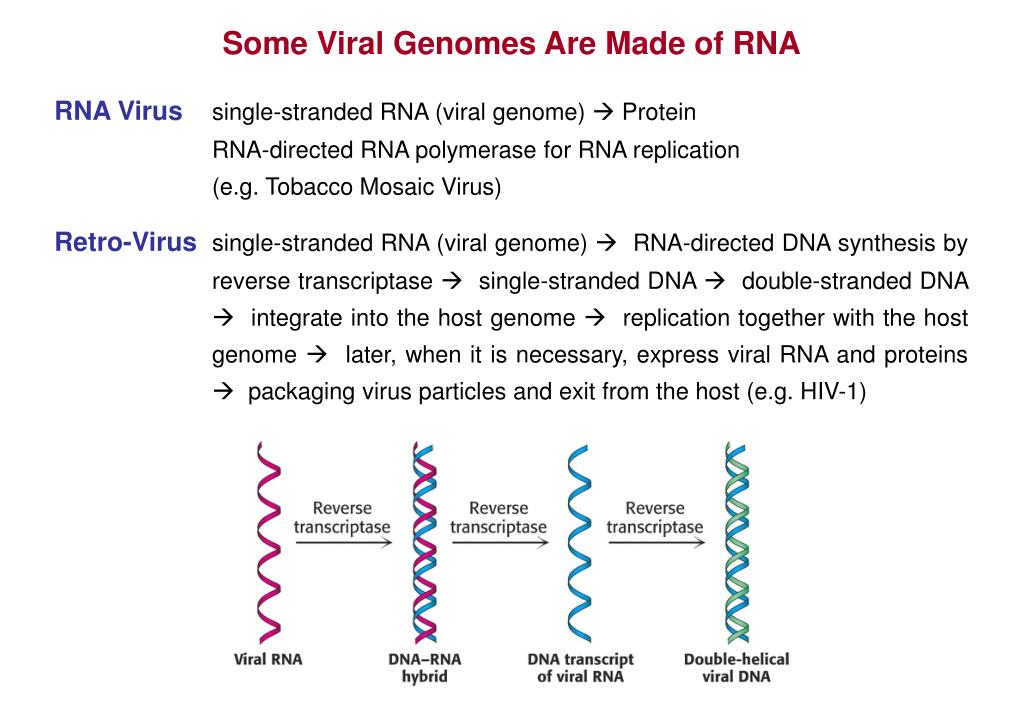 Some Viral Genomes Are Made of RNA

RNA Virus single-stranded RNA (viral genome) → Protein
RNA-directed RNA polymerase for RNA replication
(e.g. Tobacco Mosaic Virus)

Retro-Virus single-stranded RNA (viral genome) → RNA-directed DNA synthesis by reverse transcriptase → single-stranded DNA → double-stranded DNA → integrate into the host genome → replication together with the host genome → later, when it is necessary, express viral RNA and proteins → packaging virus particles and exit from the host (e.g. HIV-1)

Reverse transcriptase

Reverse transcriptase

Reverse transcriptase

Viral RNA

DNA–RNA hybrid

DNA transcript of viral RNA

Double-helical viral DNA